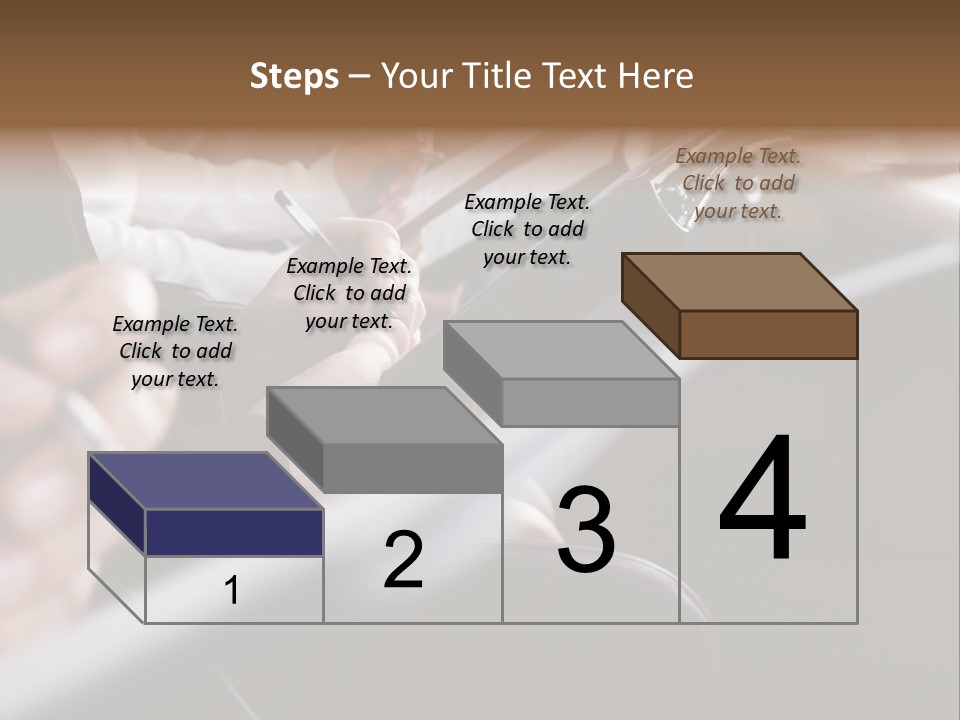 Steps – Your Title Text Here

Example Text. Click to add your text.

Example Text. Click to add your text.

Example Text. Click to add your text.

Example Text. Click to add your text.

1

2

3

4